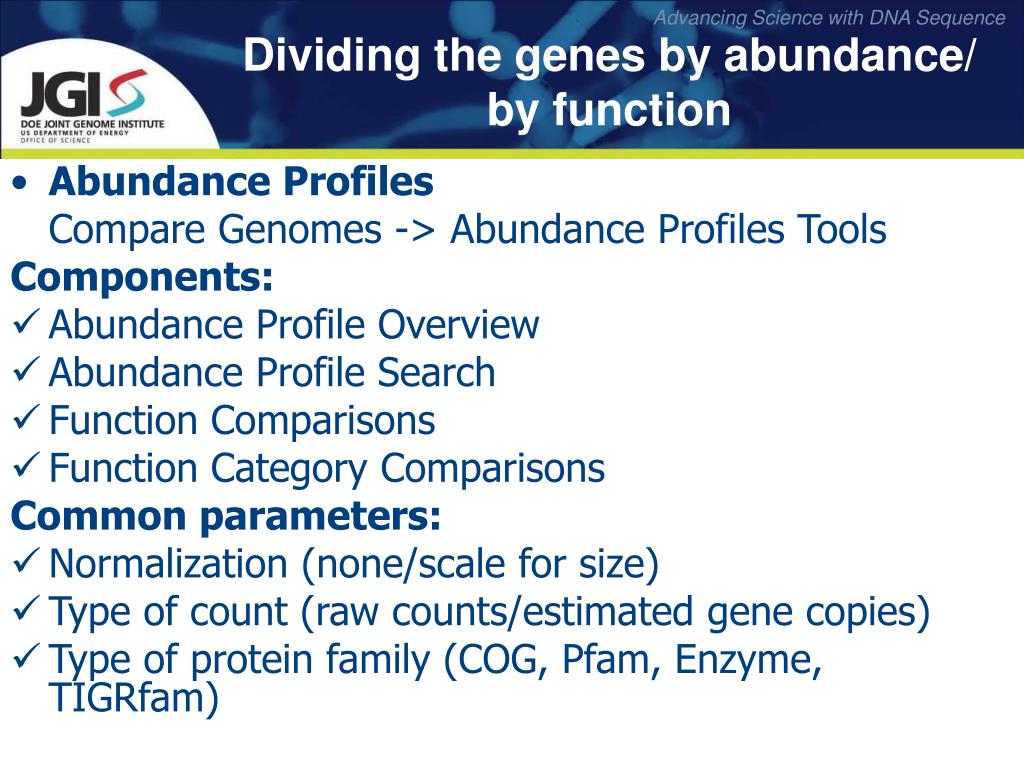 Advancing Science with DNA Sequence

JGI
DOE JOINT GENOME INSTITUTE
US DEPARTMENT OF ENERGY
OFFICE OF SCIENCE

Dividing the genes by abundance/ by function

• Abundance Profiles
Compare Genomes -> Abundance Profiles Tools

Components:
✓ Abundance Profile Overview
✓ Abundance Profile Search
✓ Function Comparisons
✓ Function Category Comparisons

Common parameters:
✓ Normalization (none/scale for size)
✓ Type of count (raw counts/estimated gene copies)
✓ Type of protein family (COG, Pfam, Enzyme, TIGRfam)